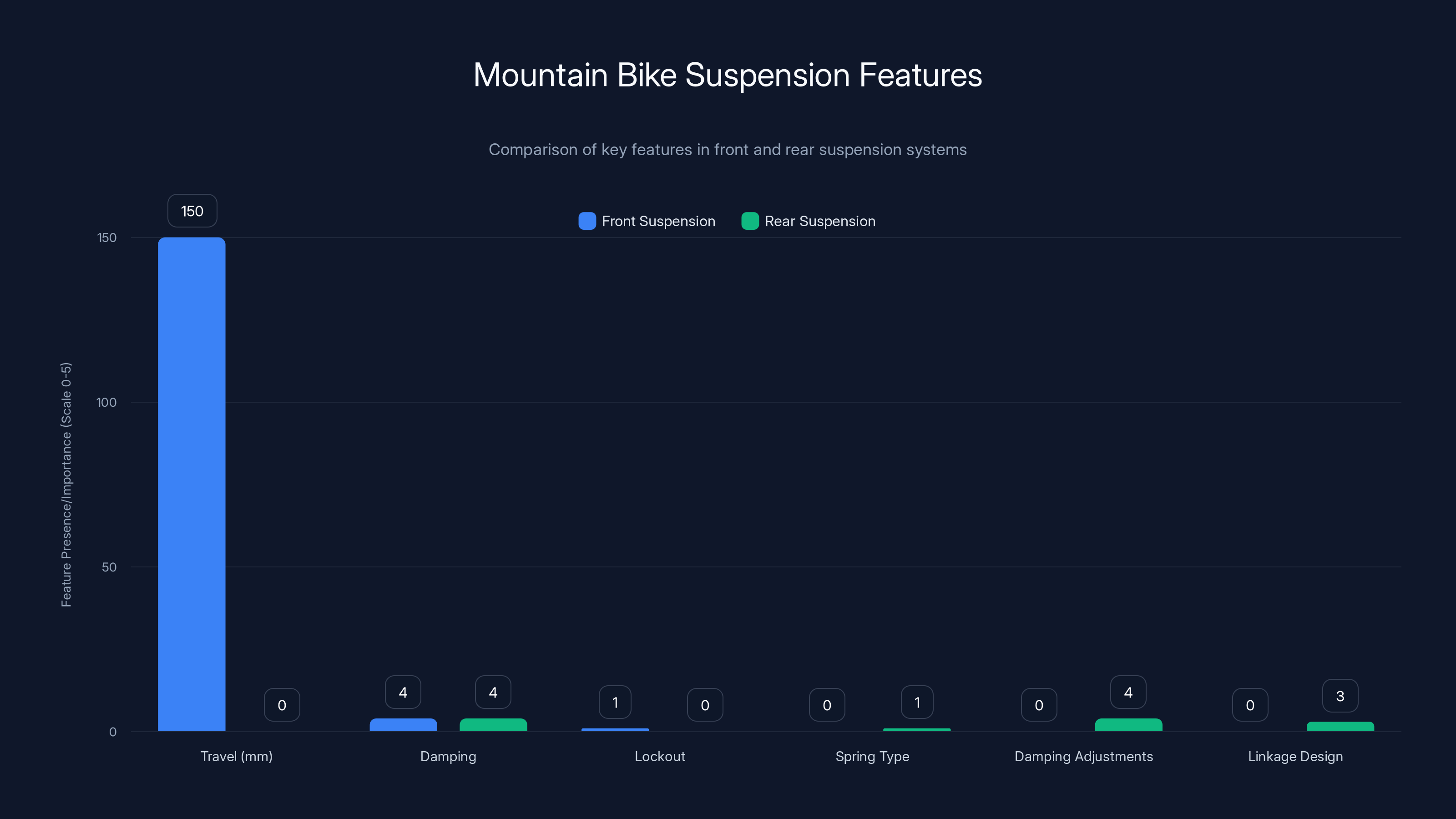 Mountain Bike Suspension Features

Comparison of key features in front and rear suspension systems

Front Suspension
Rear Suspension

Feature Presence/Importance (Scale 0-5)

150
100
50
0

150
0
4
4
1
0
0
1
0
4
0
3

Travel (mm)
Damping
Lockout
Spring Type
Damping Adjustments
Linkage Design